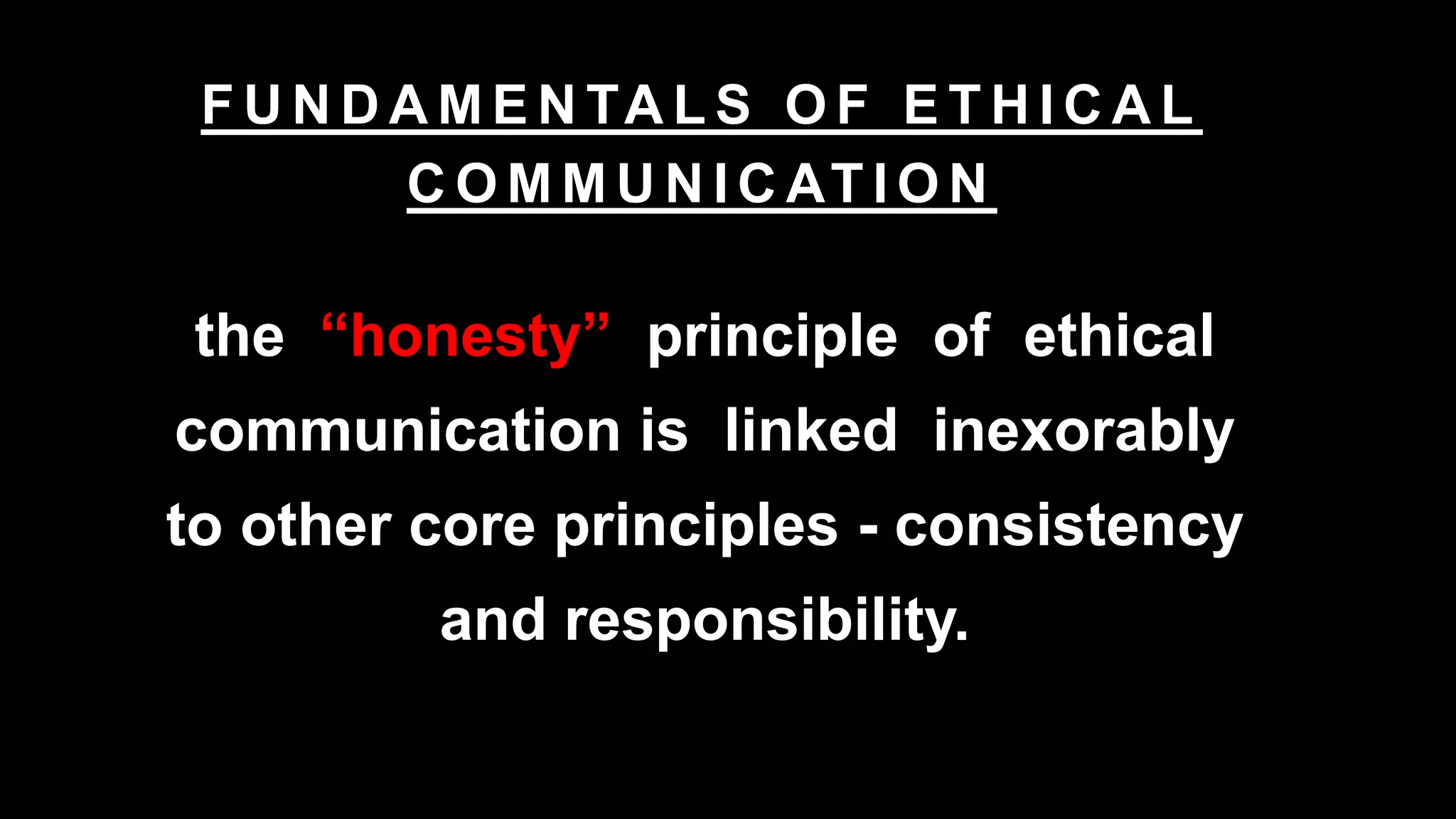 FUNDAMENTALS OF ETHICAL COMMUNICATION

the “honesty” principle of ethical communication is linked inexorably to other core principles - consistency and responsibility.